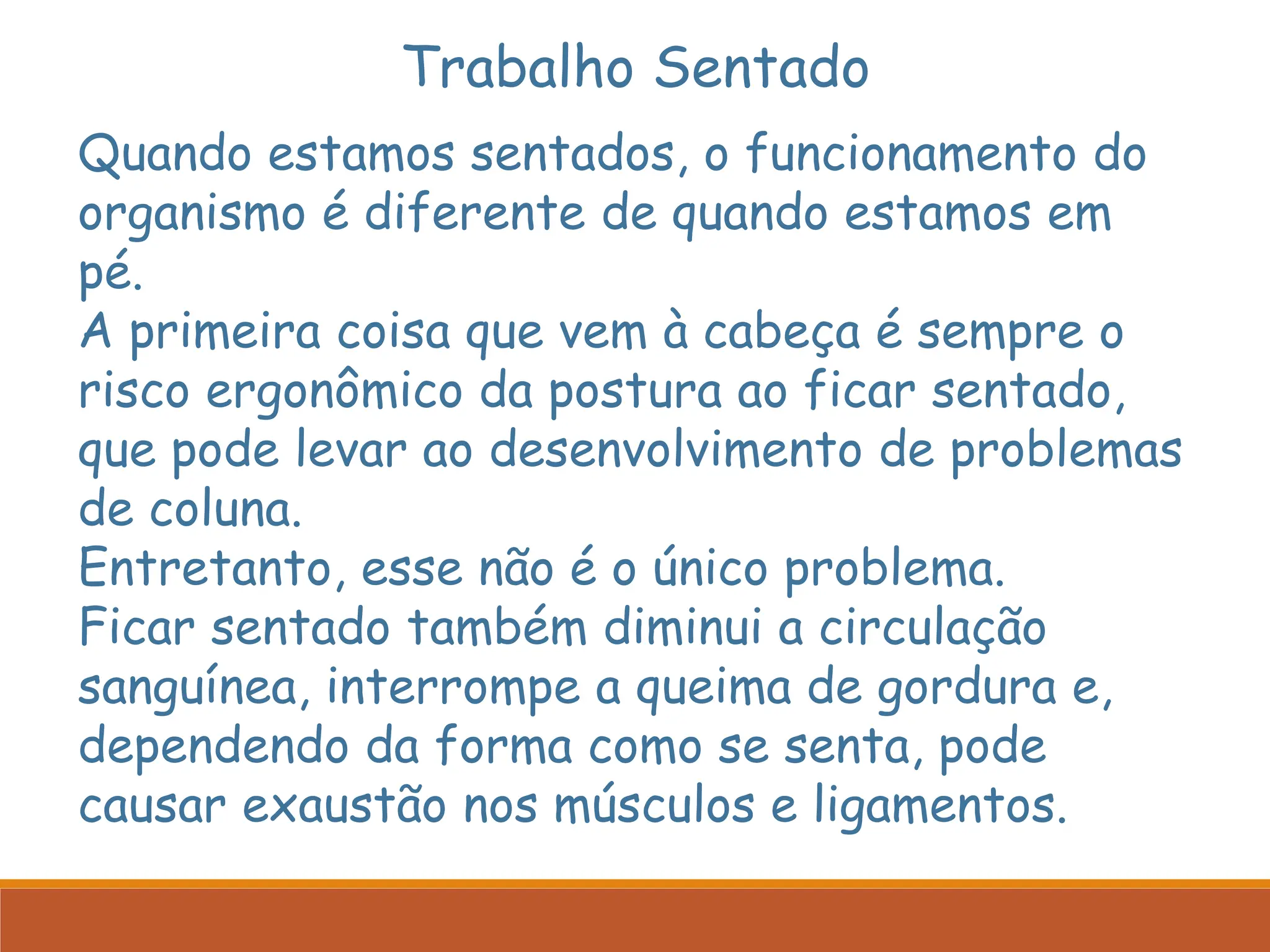 Trabalho Sentado

Quando estamos sentados, o funcionamento do organismo é diferente de quando estamos em pé.
A primeira coisa que vem à cabeça é sempre o risco ergonômico da postura ao ficar sentado, que pode levar ao desenvolvimento de problemas de coluna.
Entretanto, esse não é o único problema.
Ficar sentado também diminui a circulação sanguínea, interrompe a queima de gordura e, dependendo da forma como se senta, pode causar exaustão nos músculos e ligamentos.